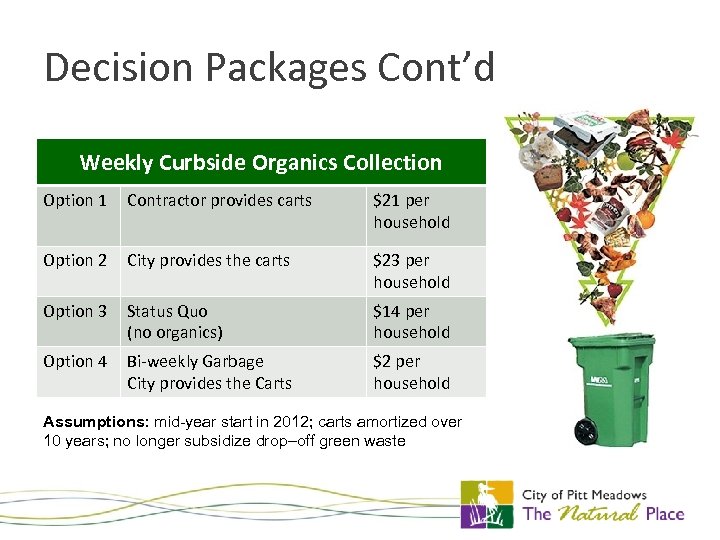 Decision Packages Cont'd

| Weekly Curbside Organics Collection | | |
|---|---|---|
| Option 1 | Contractor provides carts | \$21 per household |
| Option 2 | City provides the carts | \$23 per household |
| Option 3 | Status Quo (no organics) | \$14 per household |
| Option 4 | Bi-weekly Garbage City provides the Carts | \$2 per household |

**Assumptions:** mid-year start in 2012; carts amortized over 10 years; no longer subsidize drop–off green waste

City of Pitt Meadows
The Natural Place